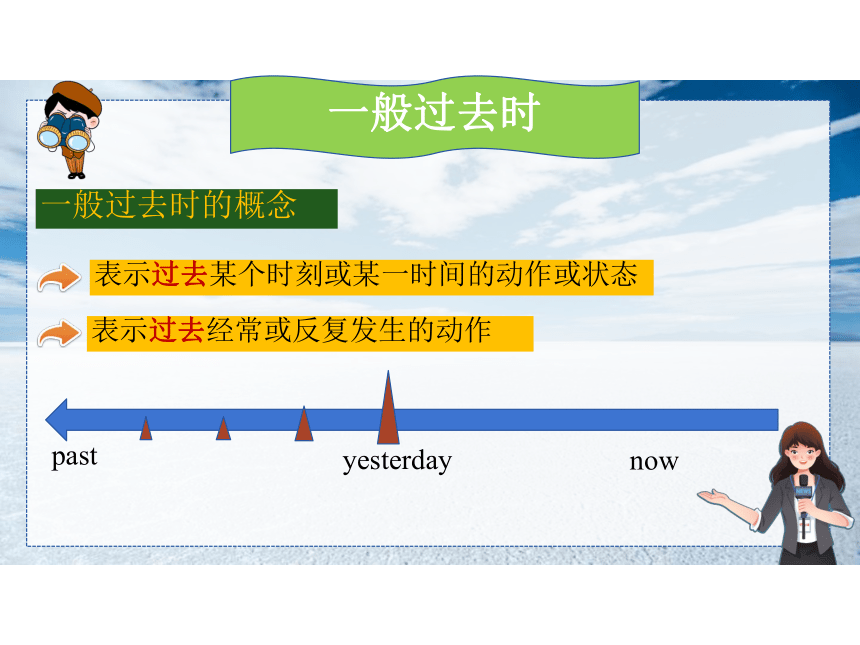 一般过去时

一般过去时的概念

表示过去某个时刻或某一时间的动作或状态

表示过去经常或反复发生的动作

past

yesterday

now